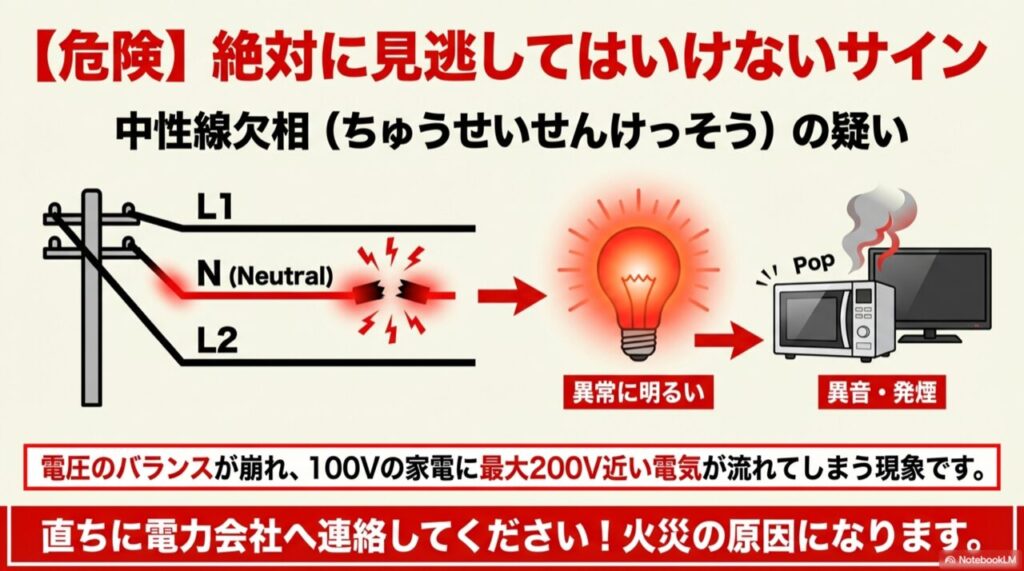 【危険】絶対に見逃してはいけないサイン

中性線欠相（ちゅうせいせんけっそう）の疑い

L1

N (Neutral)

L2

異常に明るい

Pop

異音・発煙

電圧のバランスが崩れ、100Vの家電に最大200V近い電気が流れてしまう現象です。

直ちに電力会社へ連絡してください！火災の原因になります。

NotebookLM